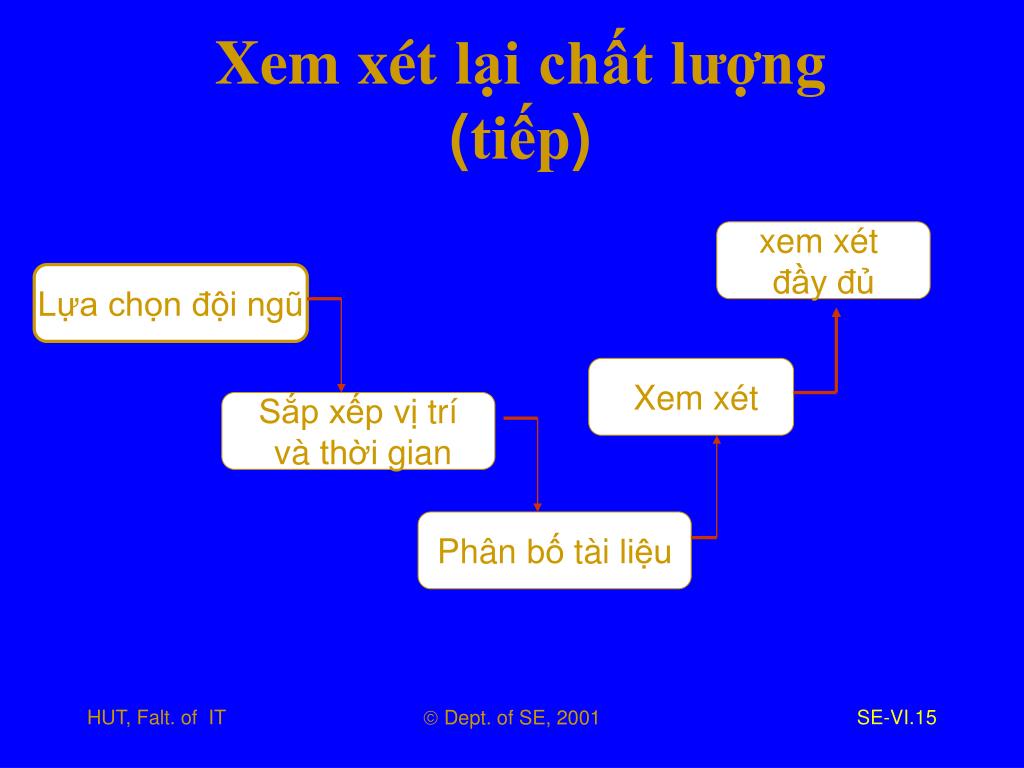 Xem xét lại chất lượng (tiếp)

Lựa chọn đội ngũ

Sắp xếp vị trí và thời gian

Phân bố tài liệu

Xem xét

xem xét đầy đủ

HUT, Falt. of IT

© Dept. of SE, 2001

SE-VI.15